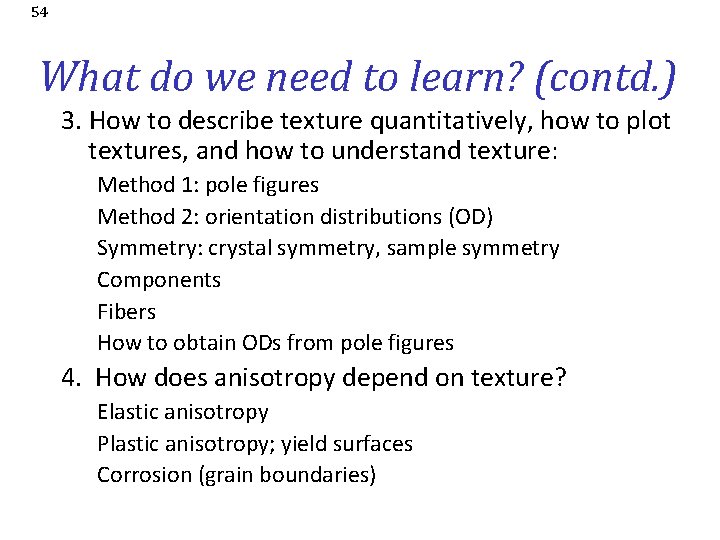 54

What do we need to learn? (contd.)

3. How to describe texture quantitatively, how to plot textures, and how to understand texture:

Method 1: pole figures

Method 2: orientation distributions (OD)

Symmetry: crystal symmetry, sample symmetry

Components

Fibers

How to obtain ODs from pole figures

4. How does anisotropy depend on texture?

Elastic anisotropy

Plastic anisotropy; yield surfaces

Corrosion (grain boundaries)